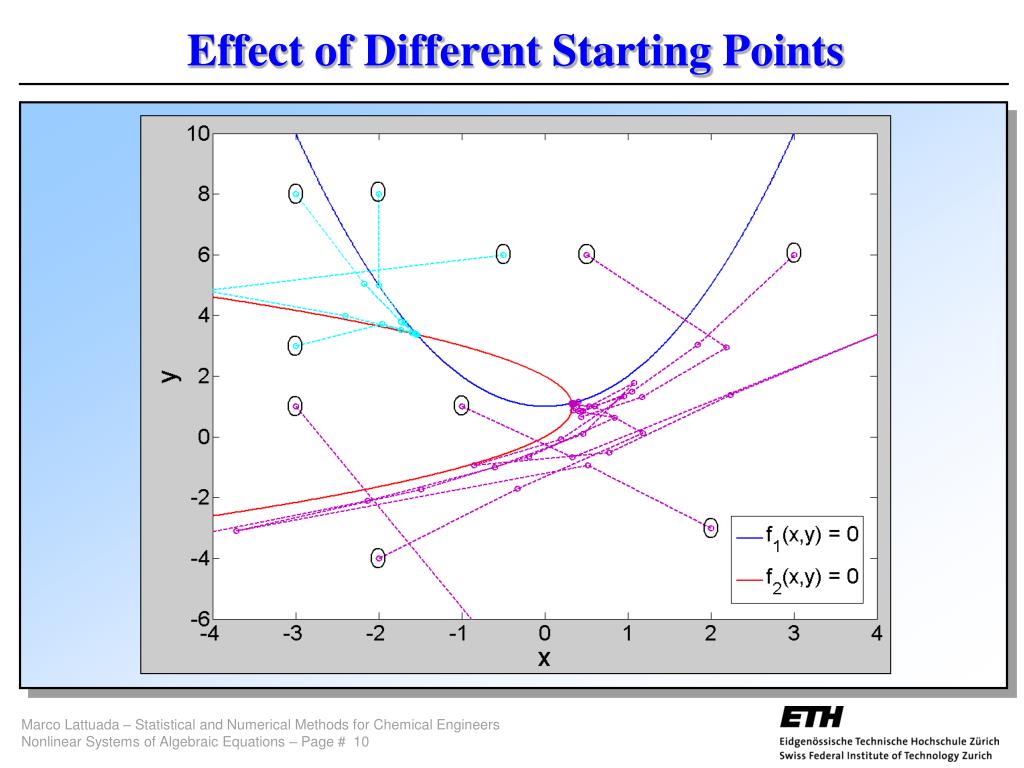 Effect of Different Starting Points

10
8
6
4
2
0
-2
-4
-6
y
-4 -3 -2 -1 0 1 2 3 4
x

$f_1(x,y) = 0$
$f_2(x,y) = 0$

Marco Lattuada – Statistical and Numerical Methods for Chemical Engineers
Nonlinear Systems of Algebraic Equations – Page # 10

ETH
Eidgenössische Technische Hochschule Zürich
Swiss Federal Institute of Technology Zurich